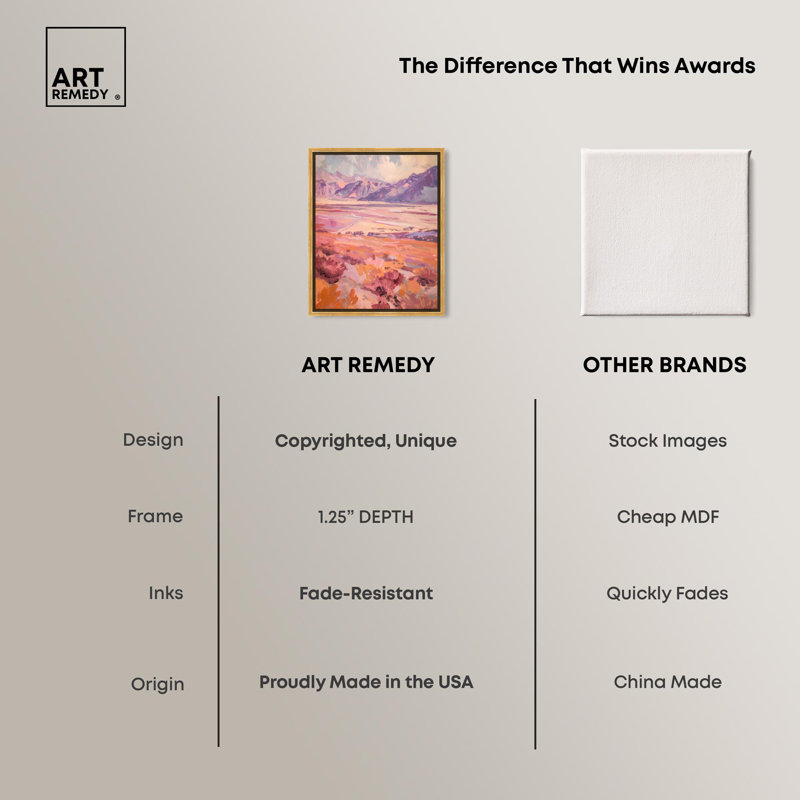 ART REMEDY ®

The Difference That Wins Awards

| | ART REMEDY | OTHER BRANDS |
|---|---|---|
| Design | Copyrighted, Unique | Stock Images |
| Frame | 1.25" DEPTH | Cheap MDF |
| Inks | Fade-Resistant | Quickly Fades |
| Origin | Proudly Made in the USA | China Made |